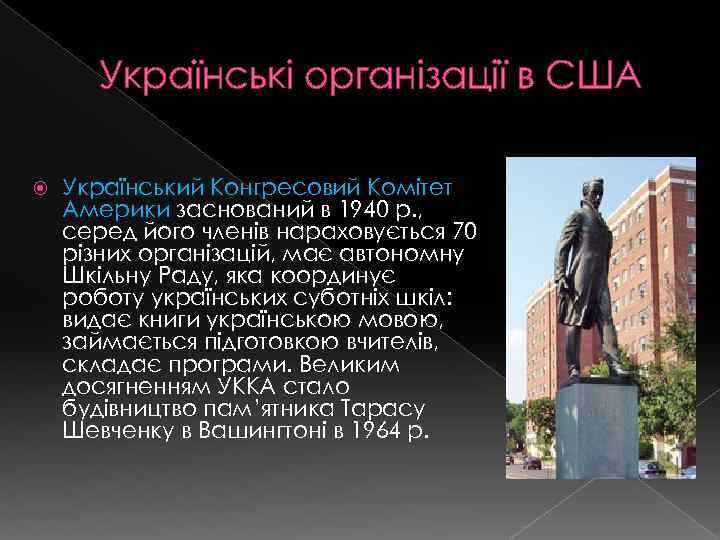 Українські організації в США

Український Конгресовий Комітет Америки заснований в 1940 р., серед його членів нараховується 70 різних організацій, має автономну Шкільну Раду, яка координує роботу українських суботніх шкіл: видає книги українською мовою, займається підготовкою вчителів, складає програми. Великим досягненням УККА стало будівництво пам'ятника Тарасу Шевченку в Вашингтоні в 1964 р.